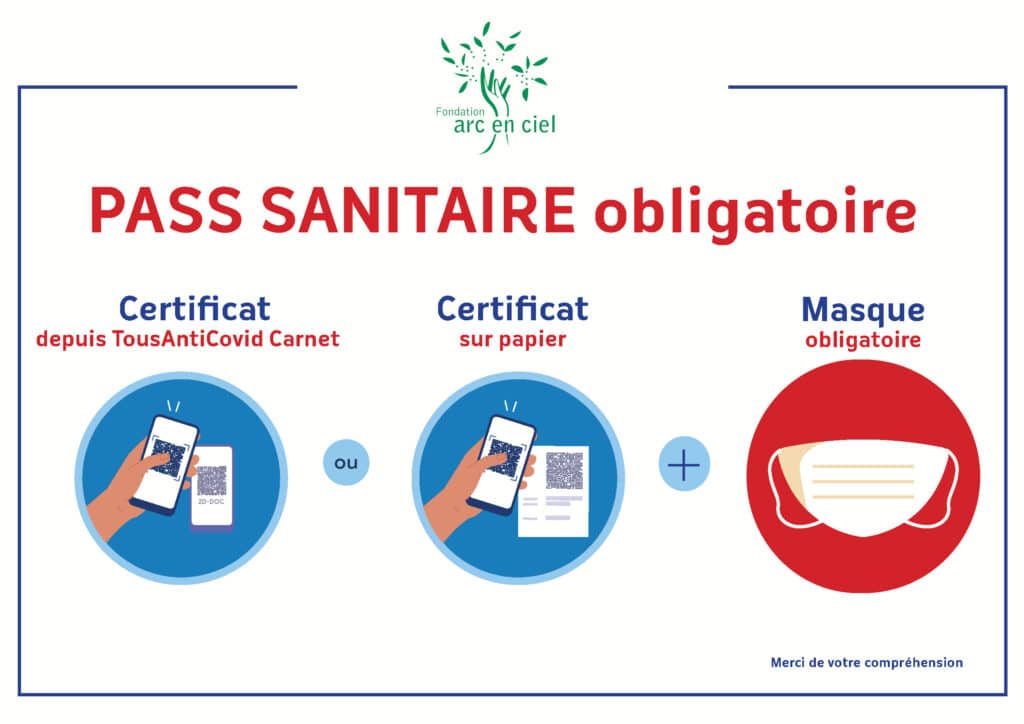 Fondation
arc en ciel

PASS SANITAIRE obligatoire

Certificat
depuis TousAntiCovid Carnet

2D-DOC

ou

Certificat
sur papier

+

Masque
obligatoire

Merci de votre compréhension